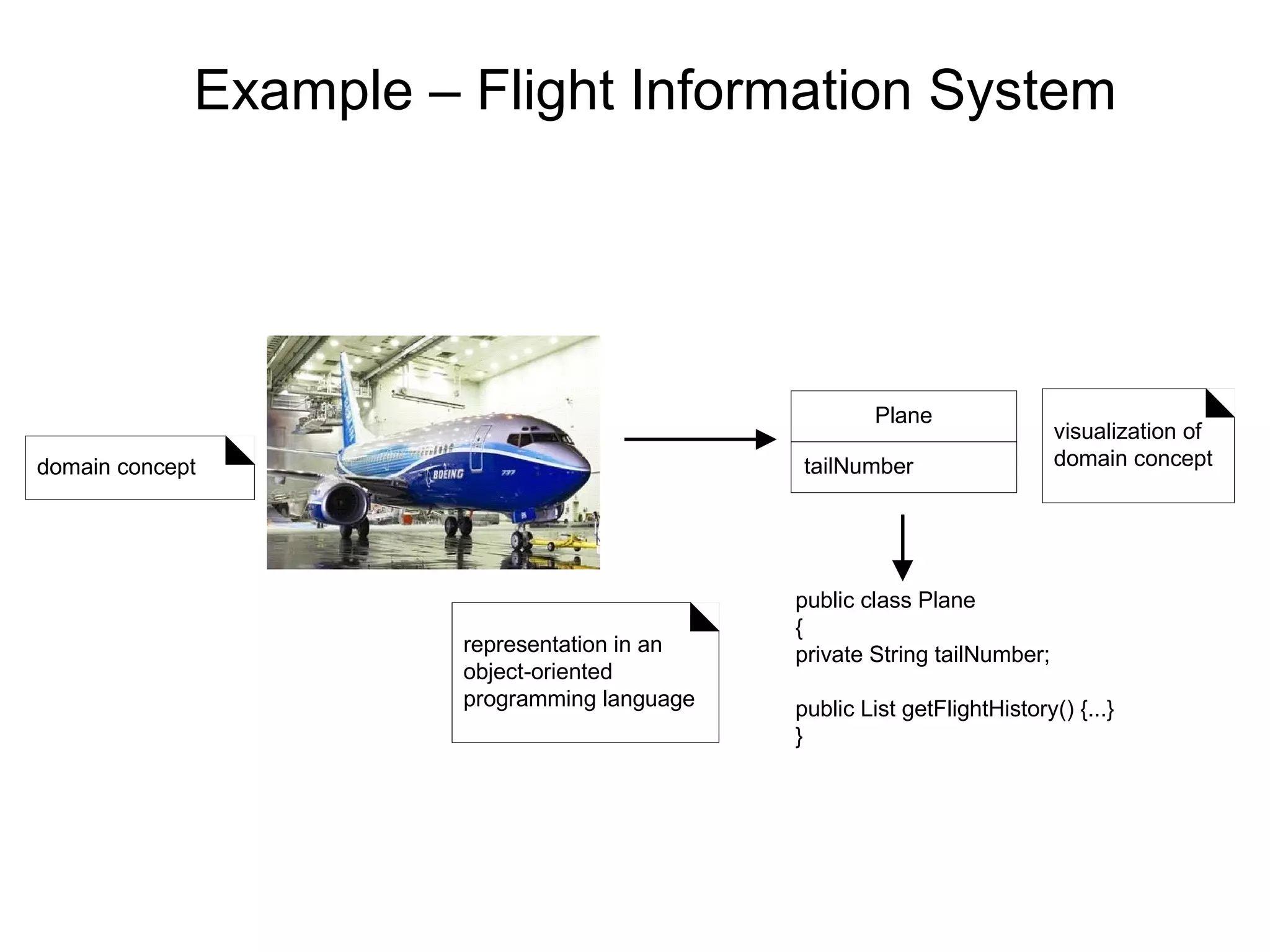 Example – Flight Information System

domain concept

BOEING

737

Plane

tailNumber

visualization of domain concept

representation in an object-oriented programming language

public class Plane
{
private String tailNumber;

public List getFlightHistory() {...}
}